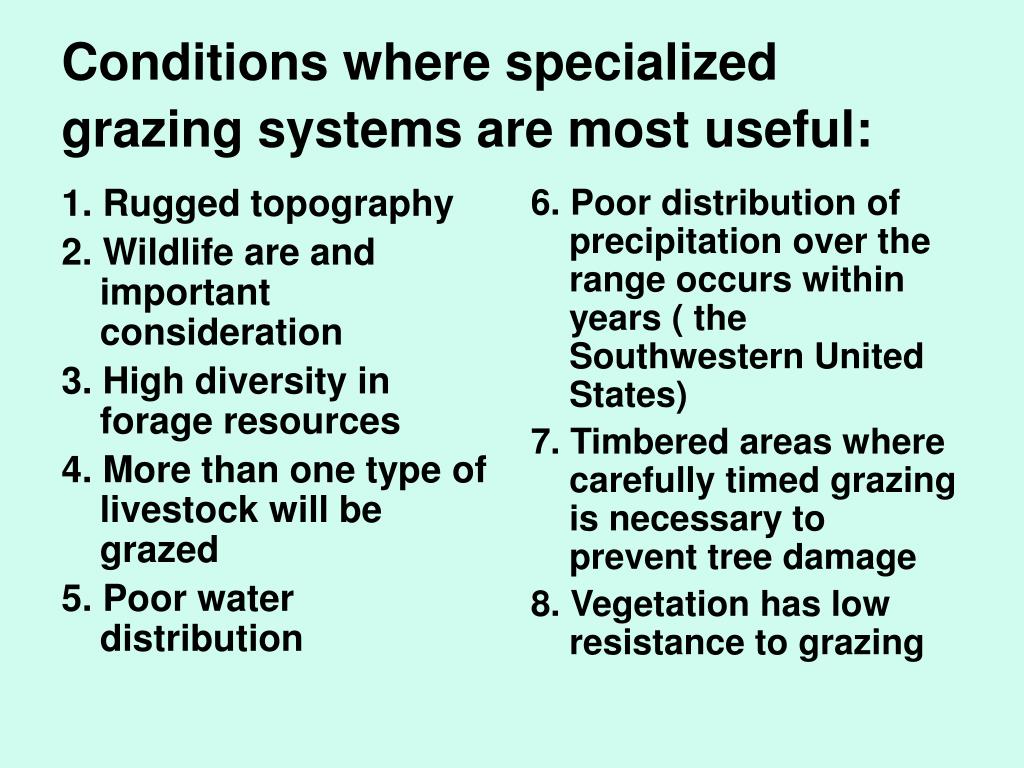 Conditions where specialized grazing systems are most useful:

1. Rugged topography
2. Wildlife are and important consideration
3. High diversity in forage resources
4. More than one type of livestock will be grazed
5. Poor water distribution

6. Poor distribution of precipitation over the range occurs within years ( the Southwestern United States)
7. Timbered areas where carefully timed grazing is necessary to prevent tree damage
8. Vegetation has low resistance to grazing